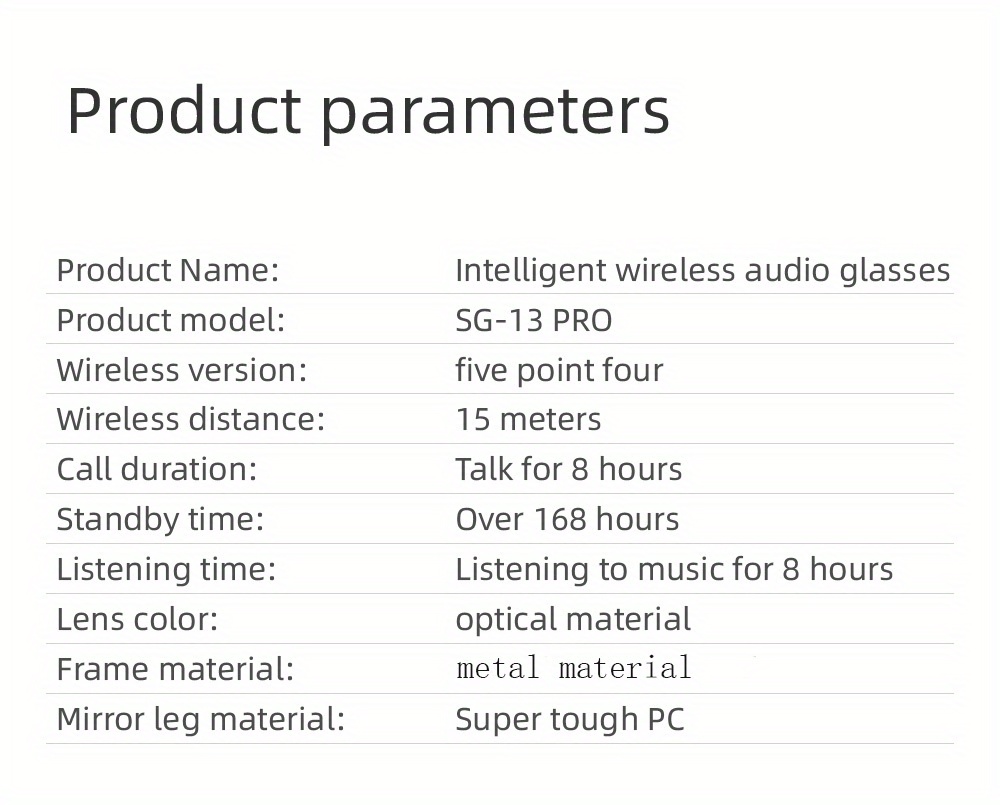 Product parameters

| | |
|---|---|
| Product Name: | Intelligent wireless audio glasses |
| Product model: | SG-13 PRO |
| Wireless version: | five point four |
| Wireless distance: | 15 meters |
| Call duration: | Talk for 8 hours |
| Standby time: | Over 168 hours |
| Listening time: | Listening to music for 8 hours |
| Lens color: | optical material |
| Frame material: | metal material |
| Mirror leg material: | Super tough PC |